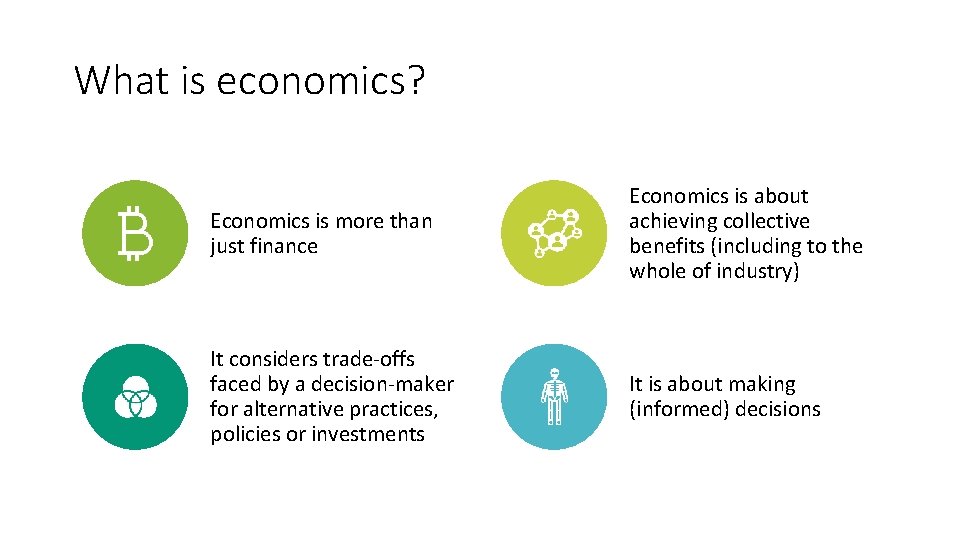 What is economics?

Economics is more than just finance

Economics is about achieving collective benefits (including to the whole of industry)

It considers trade-offs faced by a decision-maker for alternative practices, policies or investments

It is about making (informed) decisions